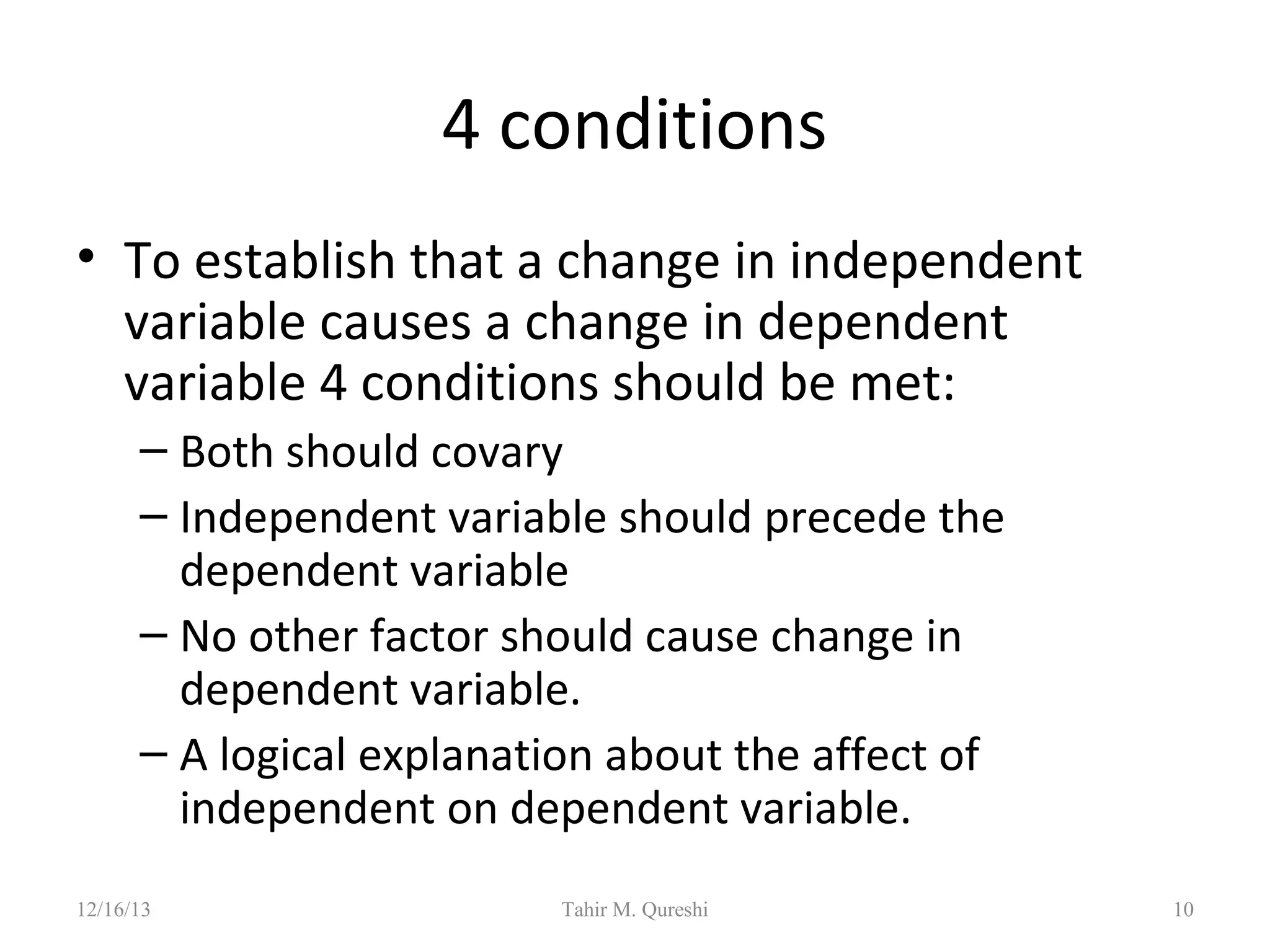 4 conditions

• To establish that a change in independent variable causes a change in dependent variable 4 conditions should be met:
– Both should covary
– Independent variable should precede the dependent variable
– No other factor should cause change in dependent variable.
– A logical explanation about the affect of independent on dependent variable.

12/16/13

Tahir M. Qureshi

10